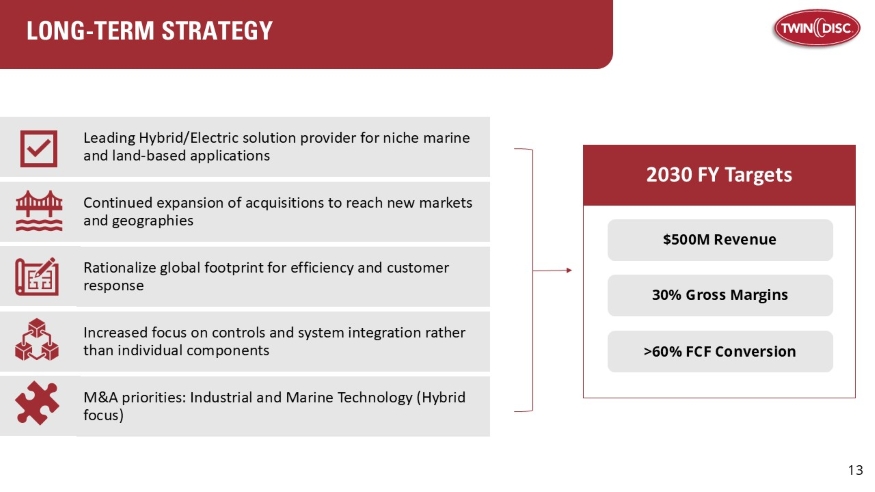 LONG-TERM STRATEGY

TWIN DISC

Leading Hybrid/Electric solution provider for niche marine and land-based applications

Continued expansion of acquisitions to reach new markets and geographies

Rationalize global footprint for efficiency and customer response

Increased focus on controls and system integration rather than individual components

M&A priorities: Industrial and Marine Technology (Hybrid focus)

2030 FY Targets

$500M Revenue

30% Gross Margins

>60% FCF Conversion

13